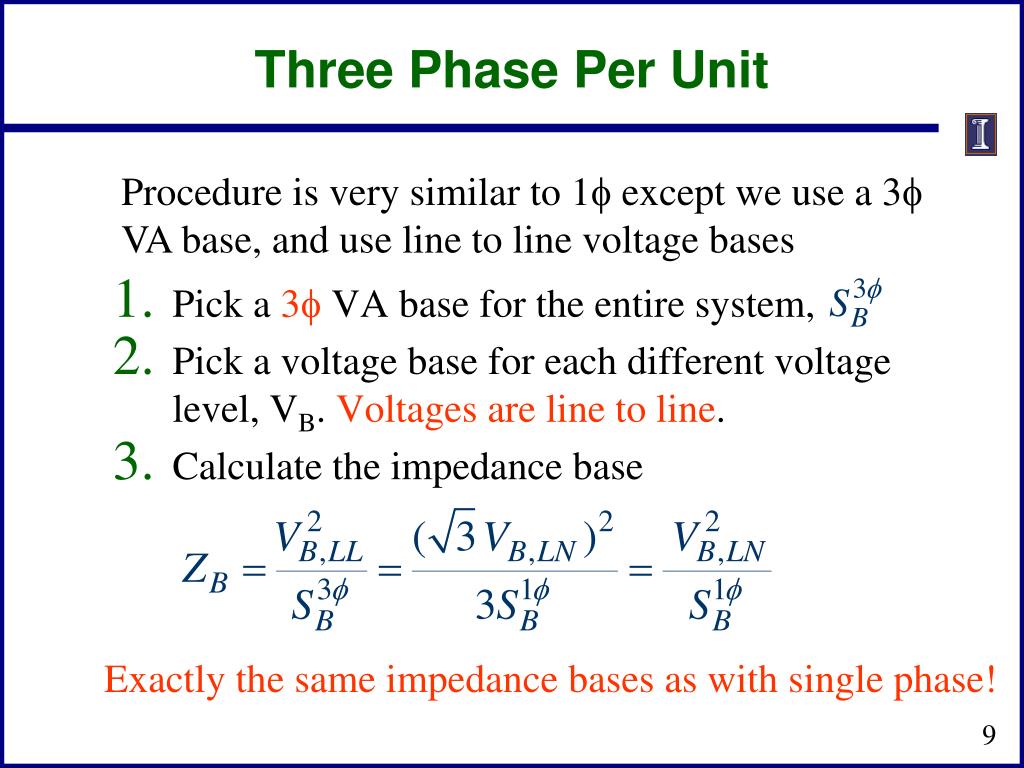 Three Phase Per Unit

Procedure is very similar to 1ϕ except we use a 3ϕ VA base, and use line to line voltage bases

1. Pick a 3ϕ VA base for the entire system, $S_B^{3\phi}$
2. Pick a voltage base for each different voltage level, $V_B$. Voltages are line to line.
3. Calculate the impedance base

$Z_B = \frac{V_{B,LL}^2}{S_B^{3\phi}} = \frac{(\sqrt{3}V_{B,LN})^2}{3S_B^{1\phi}} = \frac{V_{B,LN}^2}{S_B^{1\phi}}$

Exactly the same impedance bases as with single phase!

9